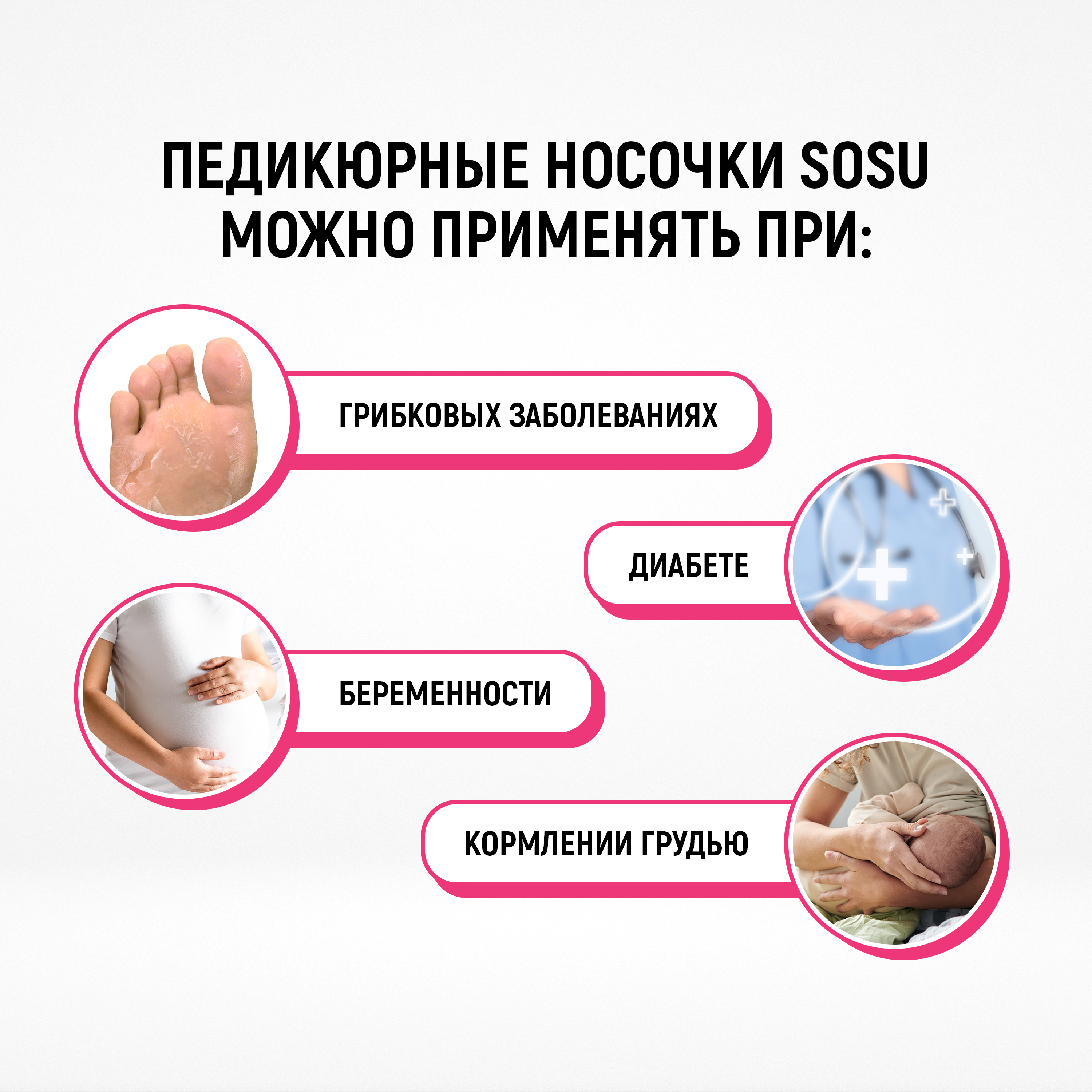 ПЕДИКЮРНЫЕ НОСОЧКИ SOSU МОЖНО ПРИМЕНЯТЬ ПРИ:

ГРИБКОВЫХ ЗАБОЛЕВАНИЯХ

ДИАБЕТЕ

БЕРЕМЕННОСТИ

КОРМЛЕНИИ ГРУДЬЮ